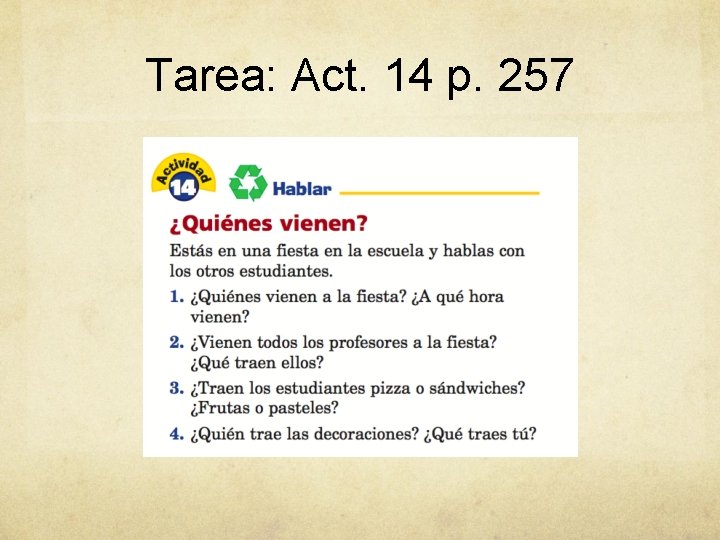 Tarea: Act. 14 p. 257

Actividad 14

Hablar

¿Quiénes vienen?

Estás en una fiesta en la escuela y hablas con los otros estudiantes.

1. ¿Quiénes vienen a la fiesta? ¿A qué hora vienen?

2. ¿Vienen todos los profesores a la fiesta? ¿Qué traen ellos?

3. ¿Traen los estudiantes pizza o sándwiches? ¿Frutas o pasteles?

4. ¿Quién trae las decoraciones? ¿Qué traes tú?